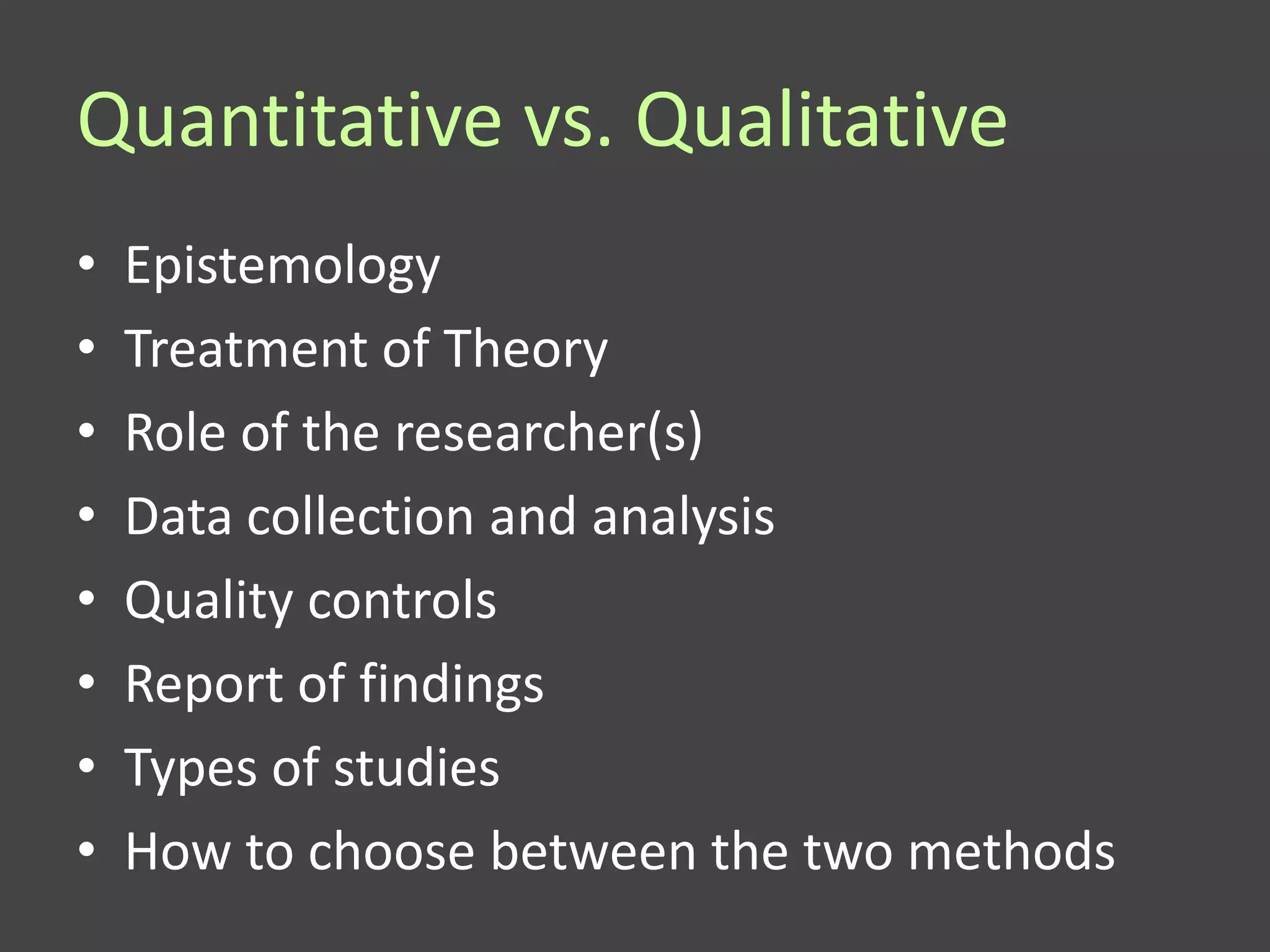 Quantitative vs. Qualitative

• Epistemology
• Treatment of Theory
• Role of the researcher(s)
• Data collection and analysis
• Quality controls
• Report of findings
• Types of studies
• How to choose between the two methods